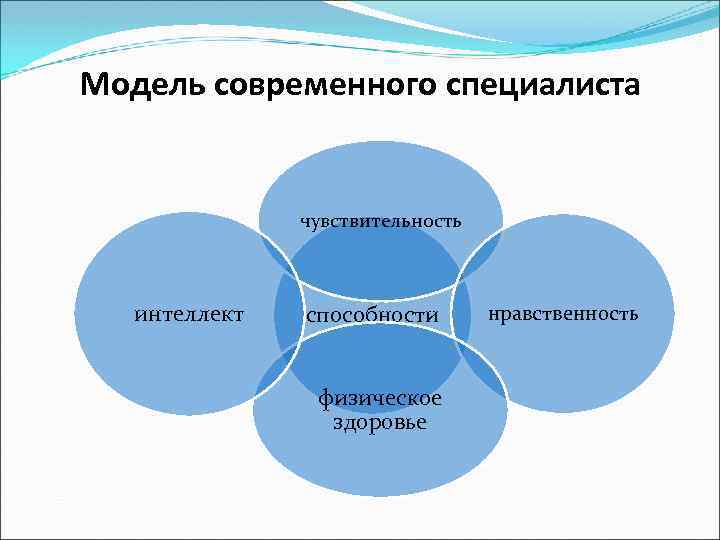 Модель современного специалиста

чувствительность

интеллект

способности

нравственность

физическое здоровье